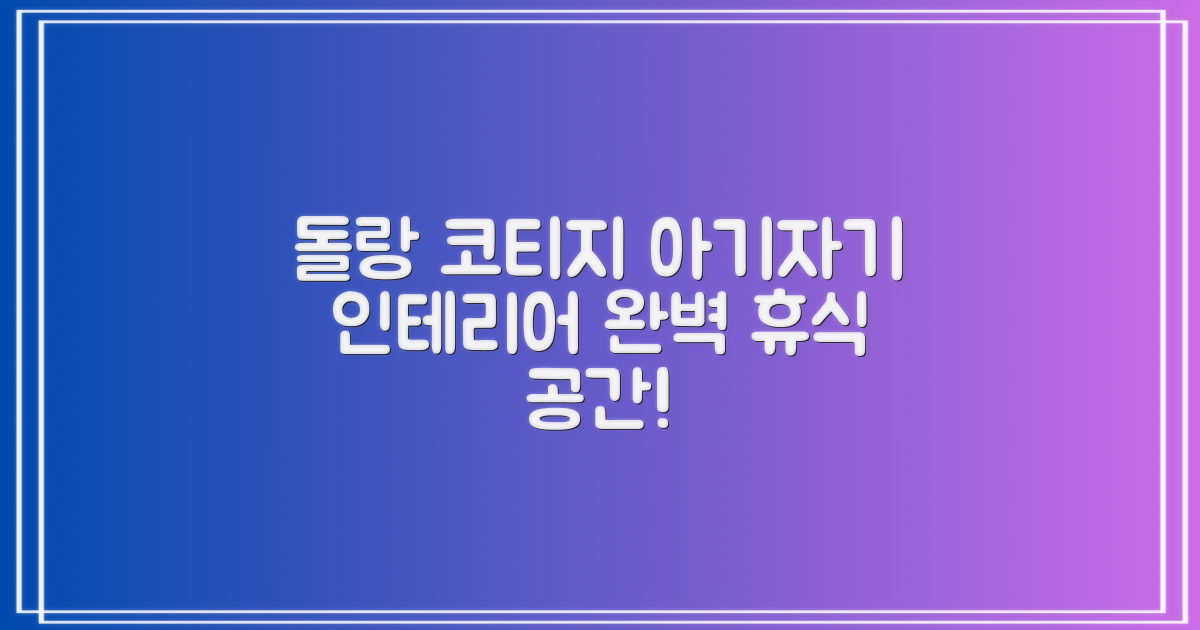 돌랑 코티지 아기자기 인테리어 완벽 휴식 공간!